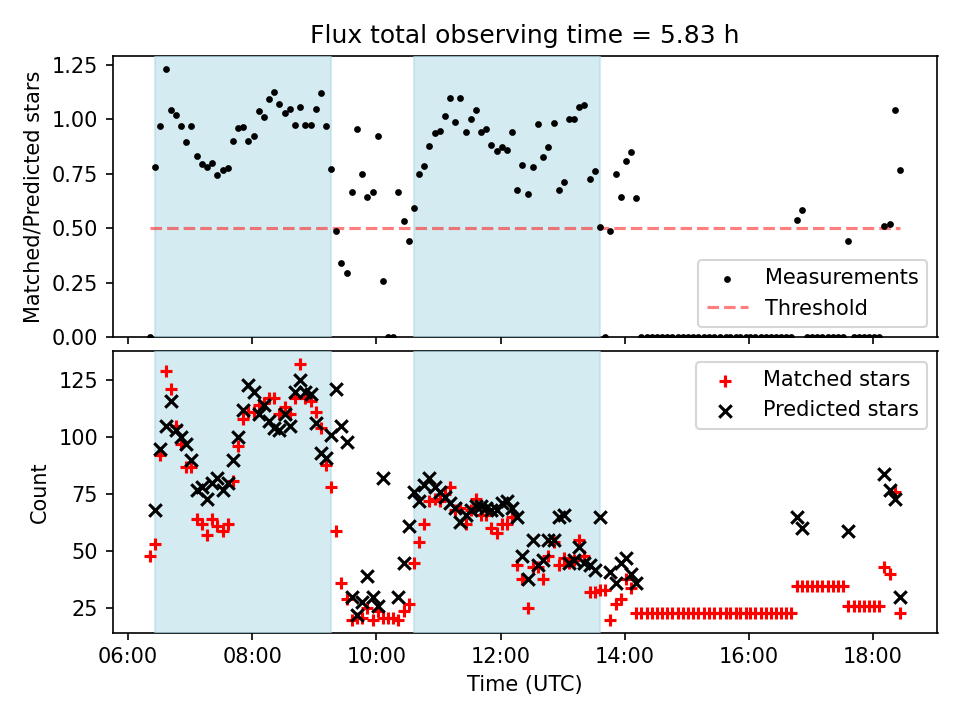 Flux total observing time = 5.83 h

Matched/Predicted stars

1.25
1.00
0.75
0.50
0.25
0.00

Measurements
Threshold

Count

125
100
75
50
25

Matched stars
Predicted stars

06:00
08:00
10:00
12:00
14:00
16:00
18:00

Time (UTC)